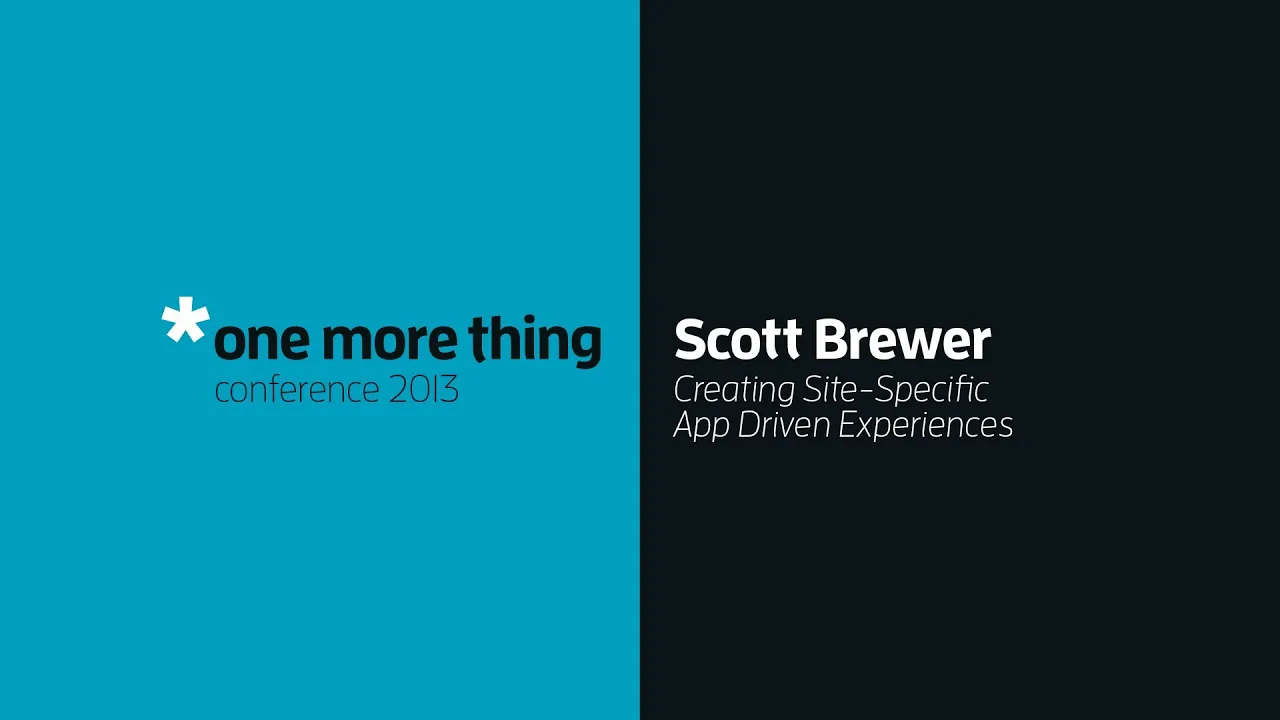 *one more thing
conference 2013

Scott Brewer
Creating Site-Specific App Driven Experiences